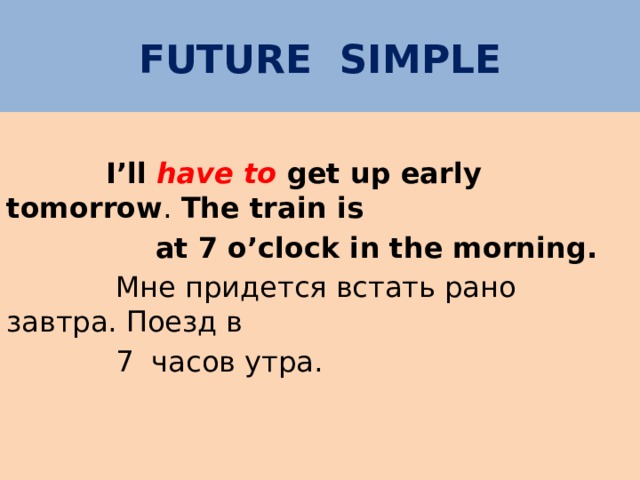 FUTURE SIMPLE

I’ll have to get up early tomorrow. The train is at 7 o’clock in the morning.

Мне придется встать рано завтра. Поезд в 7 часов утра.